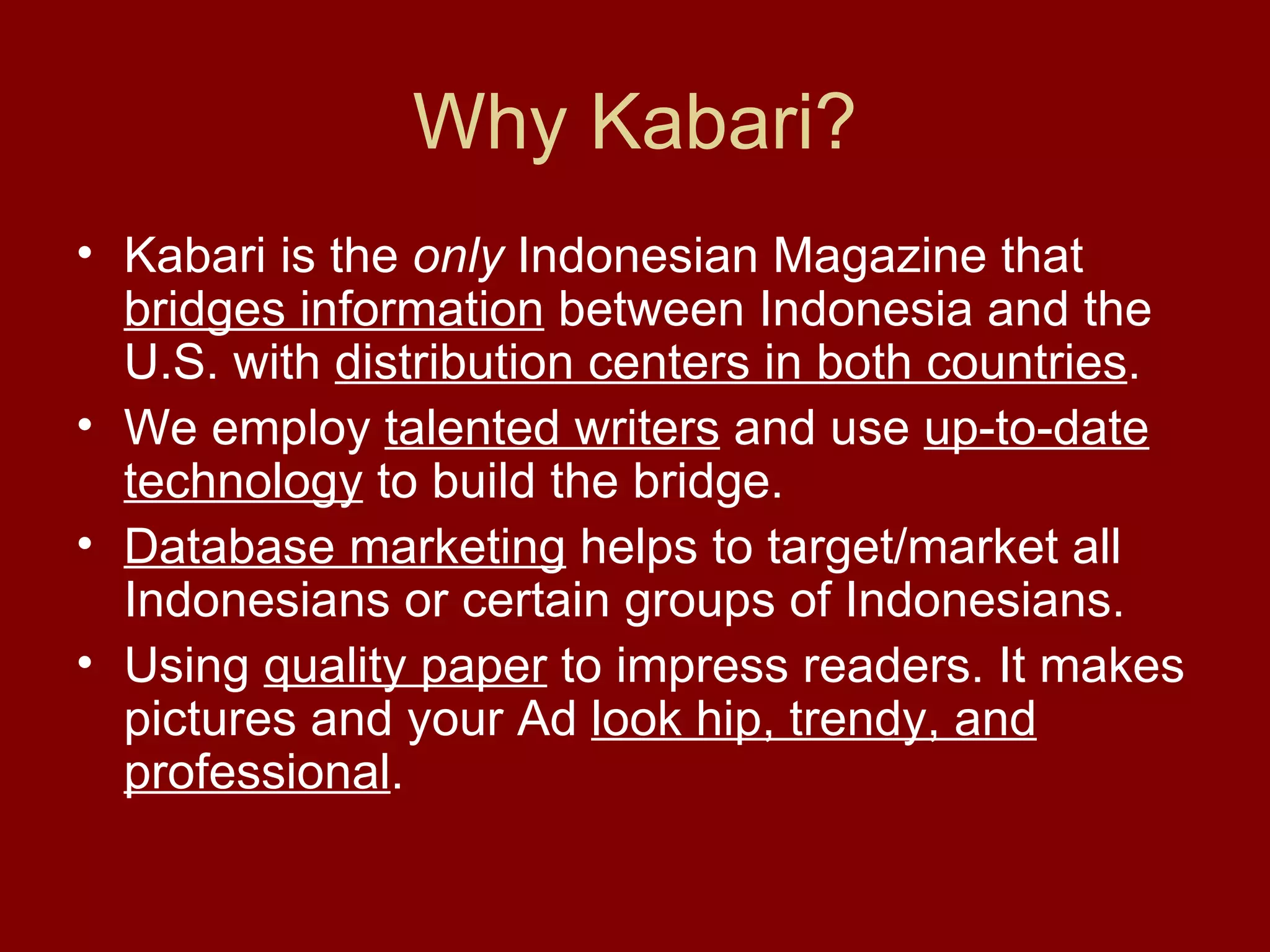 Why Kabari?

• Kabari is the only Indonesian Magazine that bridges information between Indonesia and the U.S. with distribution centers in both countries.
• We employ talented writers and use up-to-date technology to build the bridge.
• Database marketing helps to target/market all Indonesians or certain groups of Indonesians.
• Using quality paper to impress readers. It makes pictures and your Ad look hip, trendy, and professional.